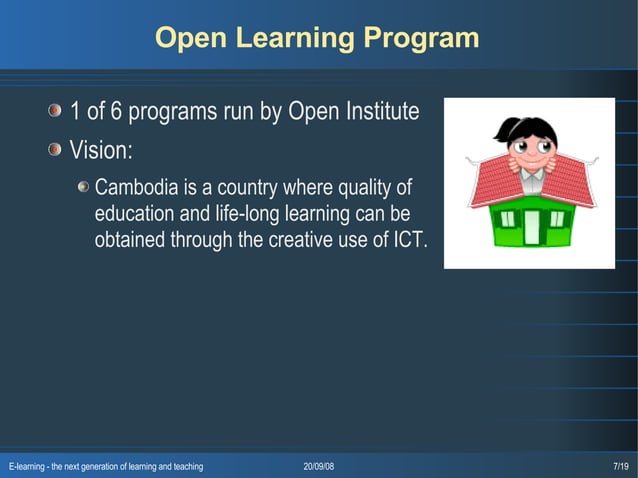 Open Learning Program

1 of 6 programs run by Open Institute

Vision:

Cambodia is a country where quality of education and life-long learning can be obtained through the creative use of ICT.

E-learning - the next generation of learning and teaching 20/09/08 7/19